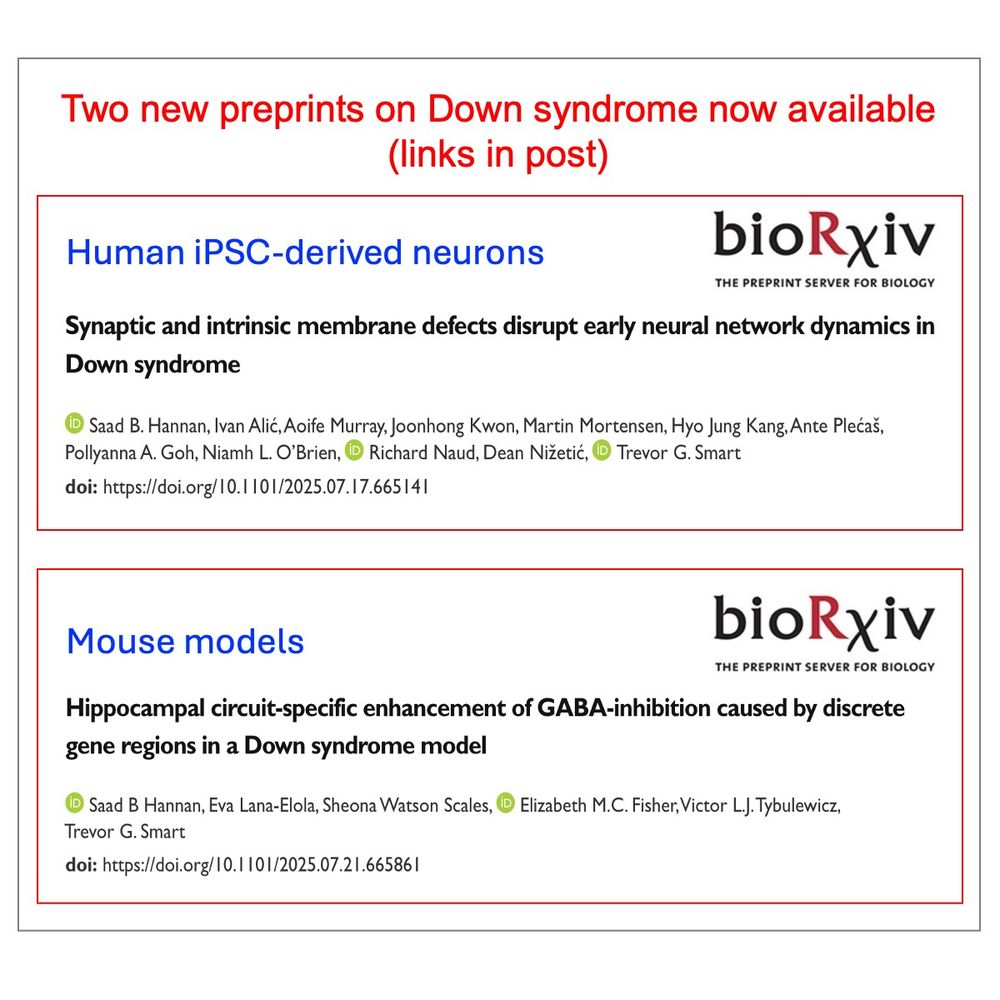 Two new preprints on Down syndrome now available (links in post)

Human iPSC-derived neurons

bioRχiv
THE PREPRINT SERVER FOR BIOLOGY

Synaptic and intrinsic membrane defects disrupt early neural network dynamics in Down syndrome

Saad B. Hannan, Ivan Alić, Aoife Murray, Joonhong Kwon, Martin Mortensen, Hyo Jung Kang, Ante Plećaš, Pollyanna A. Goh, Niamh L. O'Brien, Richard Naud, Dean Nižetić, Trevor G. Smart

doi: https://doi.org/10.1101/2025.07.17.665141

Mouse models

bioRχiv
THE PREPRINT SERVER FOR BIOLOGY

Hippocampal circuit-specific enhancement of GABA-inhibition caused by discrete gene regions in a Down syndrome model

Saad B Hannan, Eva Lana-Elola, Sheona Watson Scales, Elizabeth M.C. Fisher, Victor L.J. Tybulewicz, Trevor G. Smart

doi: https://doi.org/10.1101/2025.07.21.665861